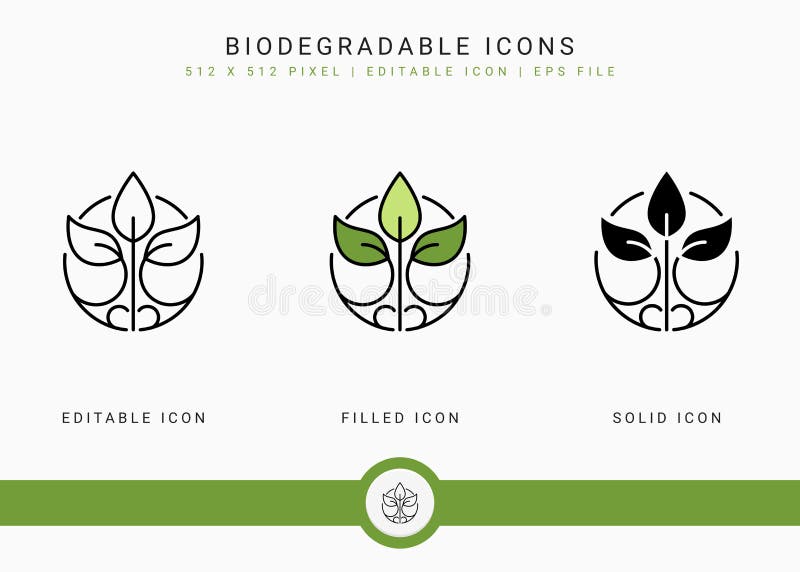 BIODEGRADABLE ICONS

512 X 512 PIXEL | EDITABLE ICON | EPS FILE

dreamstime.

EDITABLE ICON

FILLED ICON

SOLID ICON